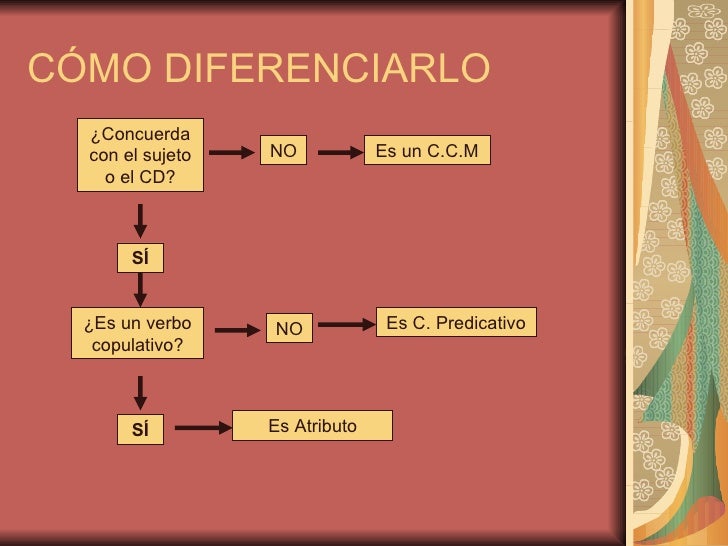 CÓMO DIFERENCIARLO

¿Concuerda con el sujeto o el CD?

NO

Es un C.C.M

SÍ

¿Es un verbo copulativo?

NO

Es C. Predicativo

SÍ

Es Atributo